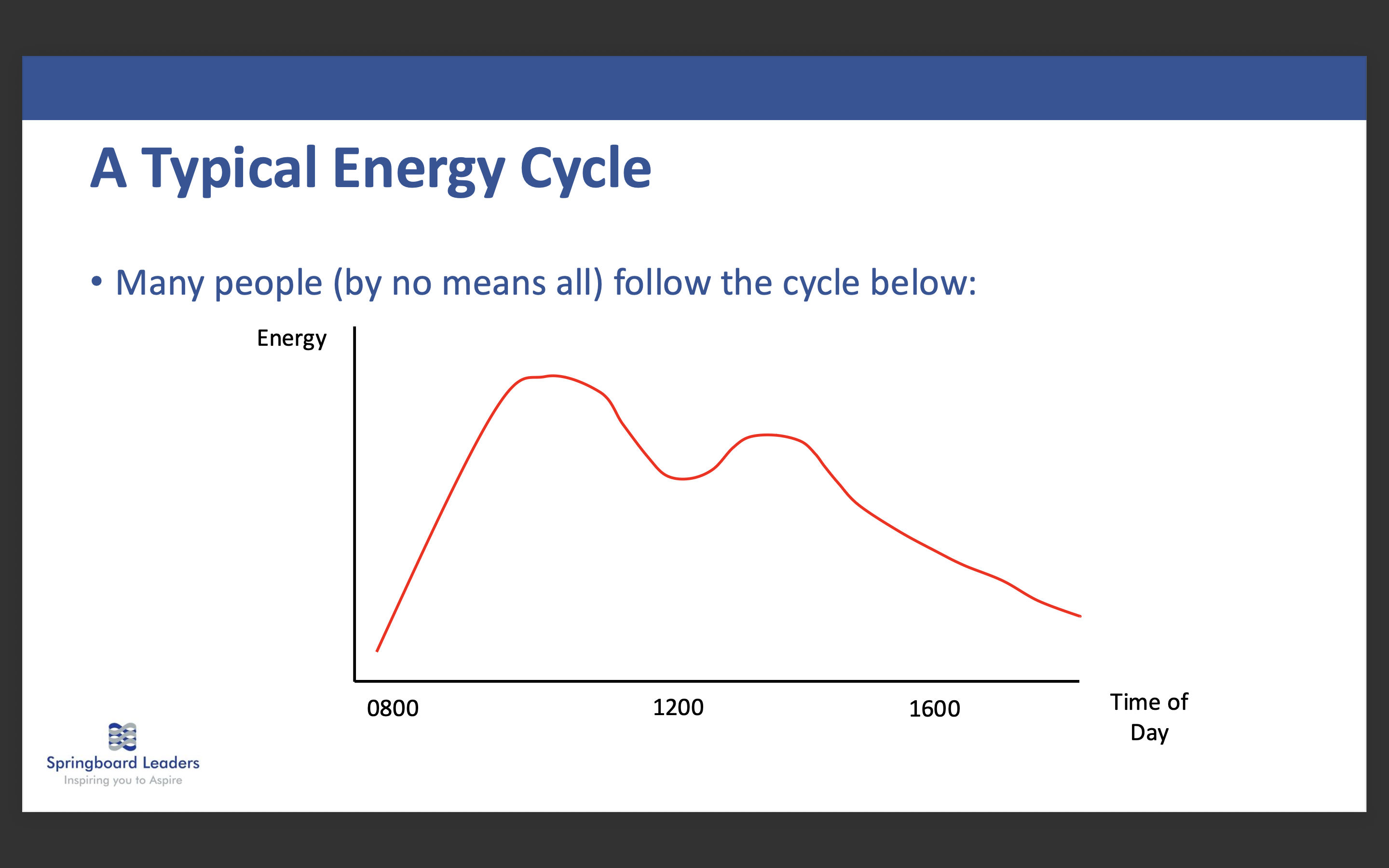 A Typical Energy Cycle

• Many people (by no means all) follow the cycle below:

Energy

0800

1200

1600

Time of Day

Springboard Leaders
Inspiring you to Aspire